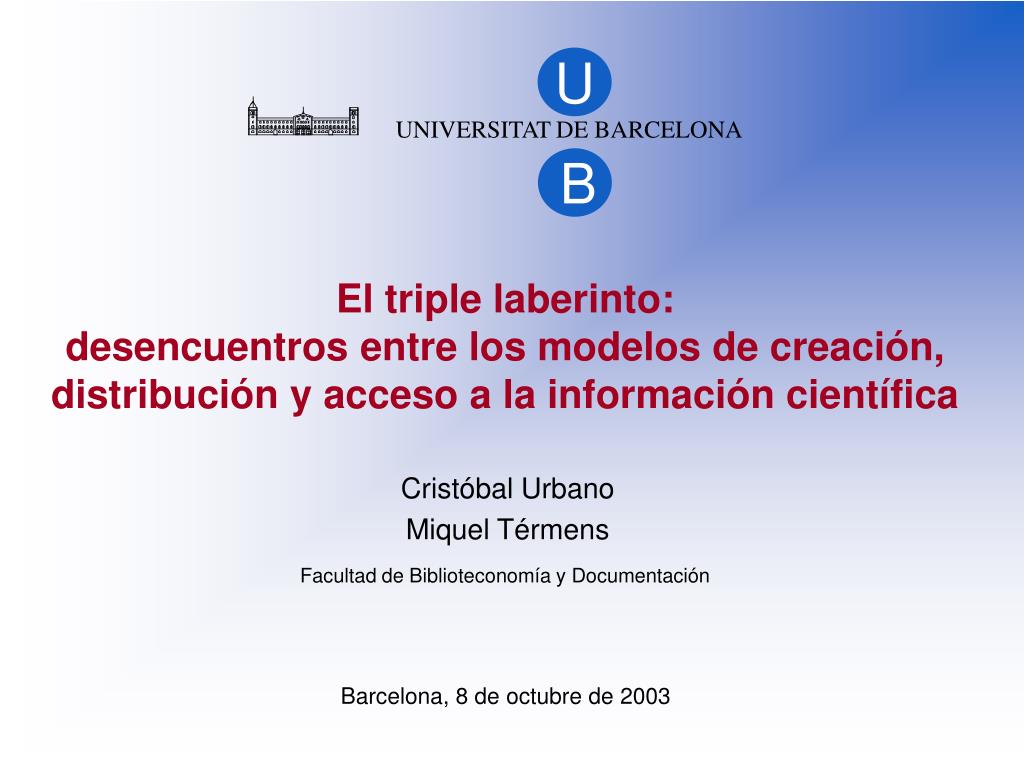 U
UNIVERSITAT DE BARCELONA
B

El triple laberinto:
desencuentros entre los modelos de creación, distribución y acceso a la información científica

Cristóbal Urbano
Miquel Térmens

Facultad de Biblioteconomía y Documentación

Barcelona, 8 de octubre de 2003